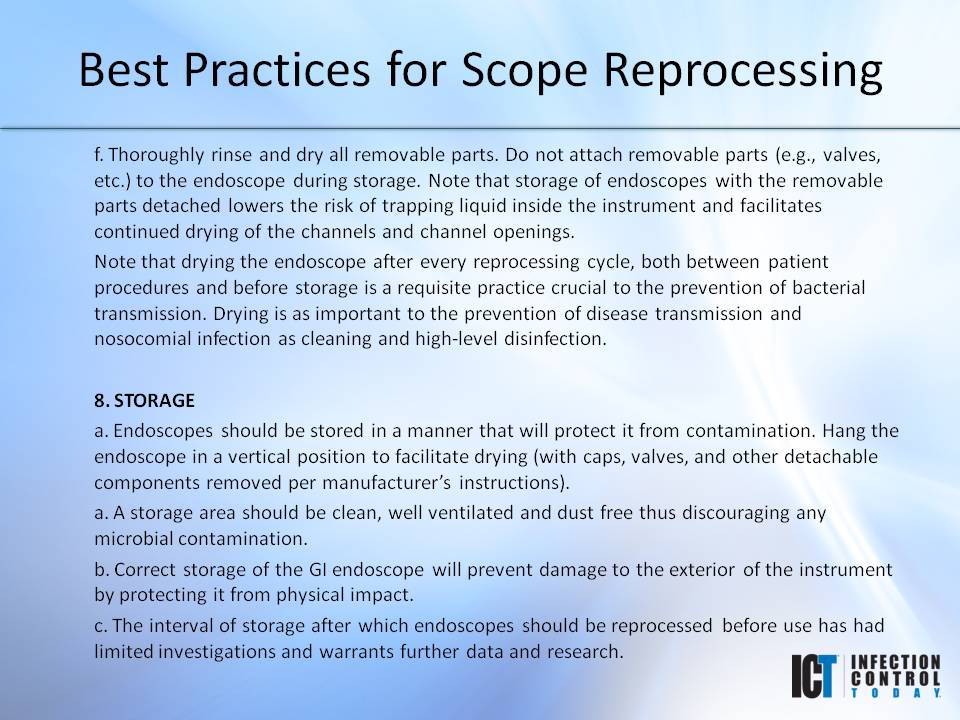 Best Practices for Scope Reprocessing

f. Thoroughly rinse and dry all removable parts. Do not attach removable parts (e.g., valves, etc.) to the endoscope during storage. Note that storage of endoscopes with the removable parts detached lowers the risk of trapping liquid inside the instrument and facilitates continued drying of the channels and channel openings.

Note that drying the endoscope after every reprocessing cycle, both between patient procedures and before storage is a requisite practice crucial to the prevention of bacterial transmission. Drying is as important to the prevention of disease transmission and nosocomial infection as cleaning and high-level disinfection.

8. STORAGE

a. Endoscopes should be stored in a manner that will protect it from contamination. Hang the endoscope in a vertical position to facilitate drying (with caps, valves, and other detachable components removed per manufacturer's instructions).

a. A storage area should be clean, well ventilated and dust free thus discouraging any microbial contamination.

b. Correct storage of the GI endoscope will prevent damage to the exterior of the instrument by protecting it from physical impact.

c. The interval of storage after which endoscopes should be reprocessed before use has had limited investigations and warrants further data and research.

ICT INFECTION CONTROL TODAY